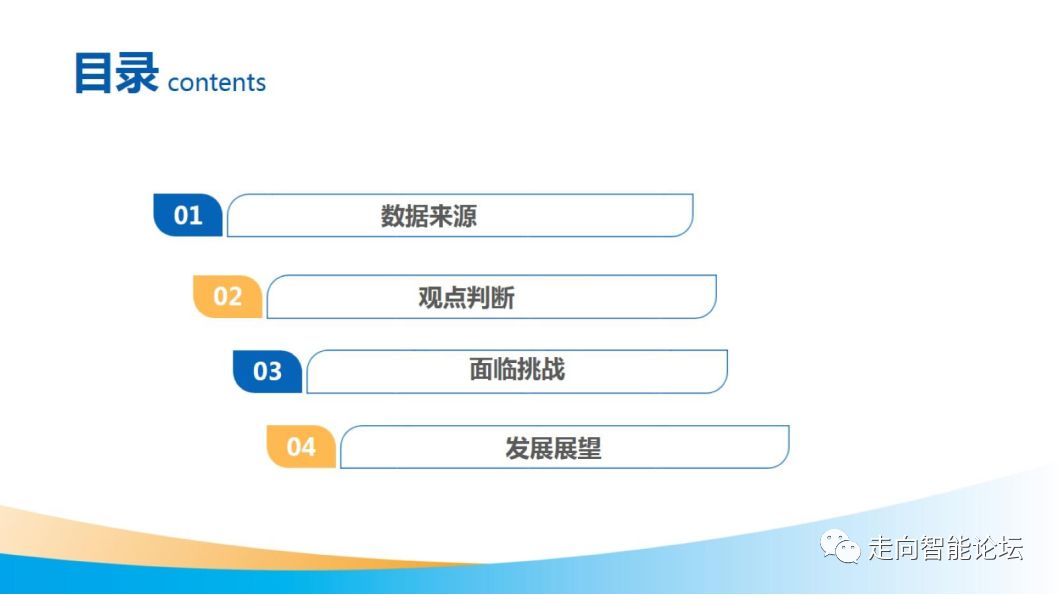 目录 contents

01 数据来源

02 观点判断

03 面临挑战

04 发展展望

走向智能论坛